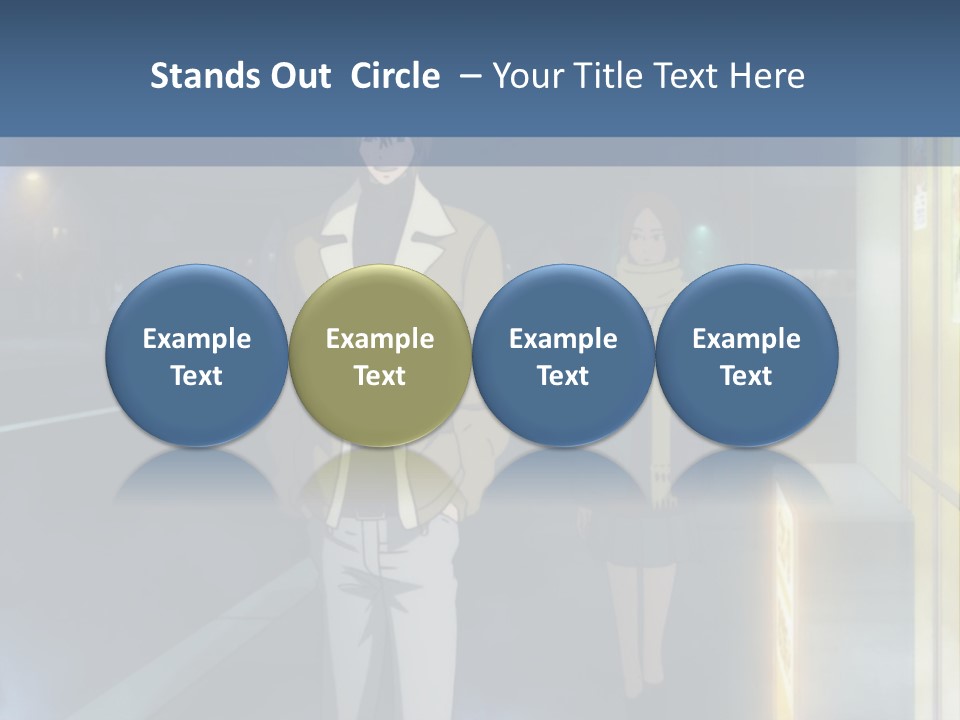 Stands Out Circle – Your Title Text Here

Example Text

Example Text

Example Text

Example Text